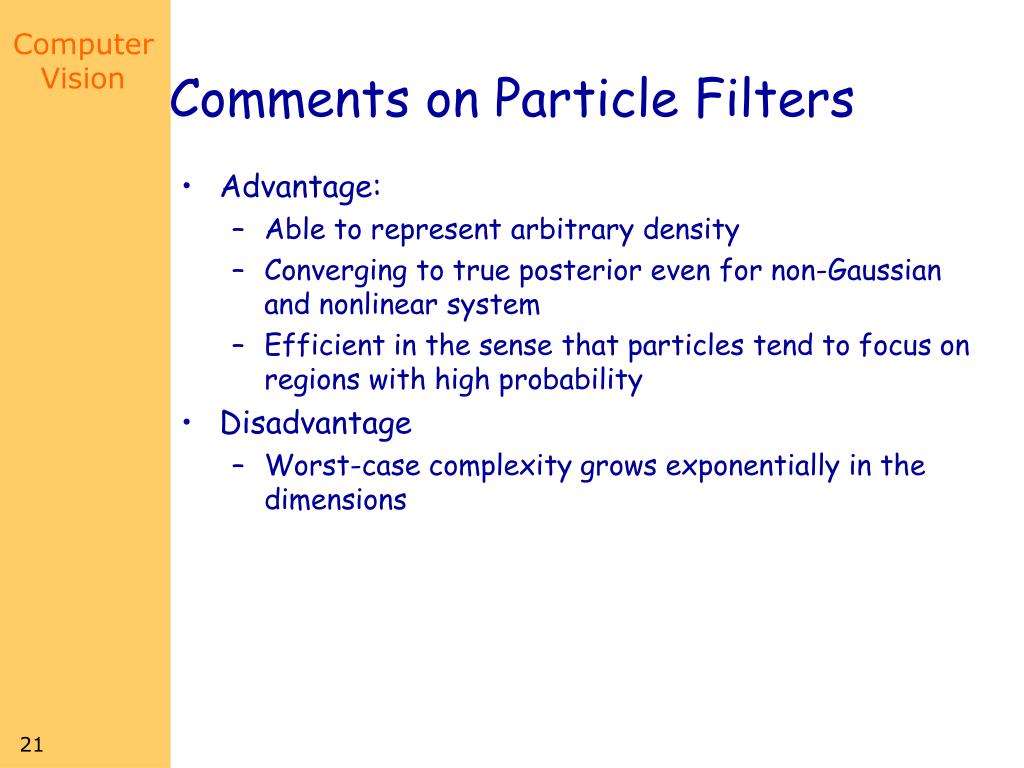 Computer Vision

Comments on Particle Filters

• Advantage:
– Able to represent arbitrary density
– Converging to true posterior even for non-Gaussian and nonlinear system
– Efficient in the sense that particles tend to focus on regions with high probability
• Disadvantage
– Worst-case complexity grows exponentially in the dimensions

21